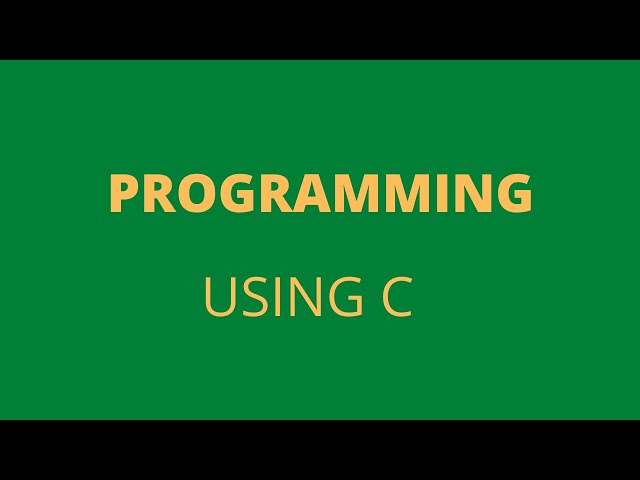 PROGRAMMING

USING C